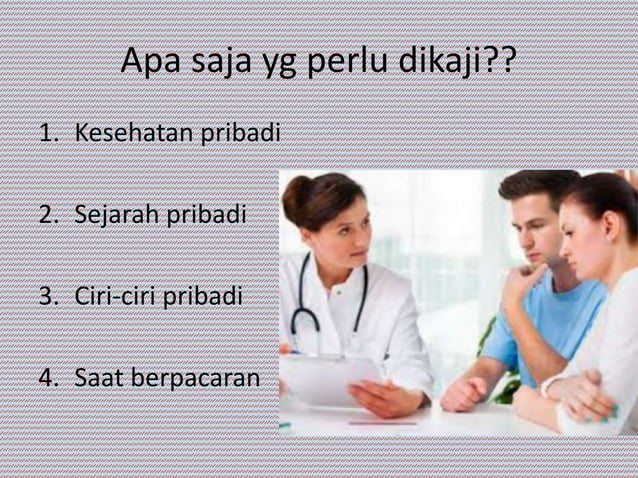 Apa saja yg perlu dikaji??

1. Kesehatan pribadi

2. Sejarah pribadi

3. Ciri-ciri pribadi

4. Saat berpacaran